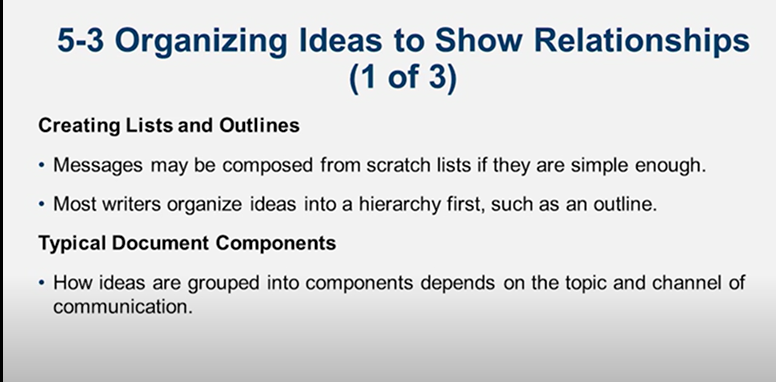 5-3 Organizing Ideas to Show Relationships (1 of 3)

Creating Lists and Outlines

• Messages may be composed from scratch lists if they are simple enough.

• Most writers organize ideas into a hierarchy first, such as an outline.

Typical Document Components

• How ideas are grouped into components depends on the topic and channel of communication.